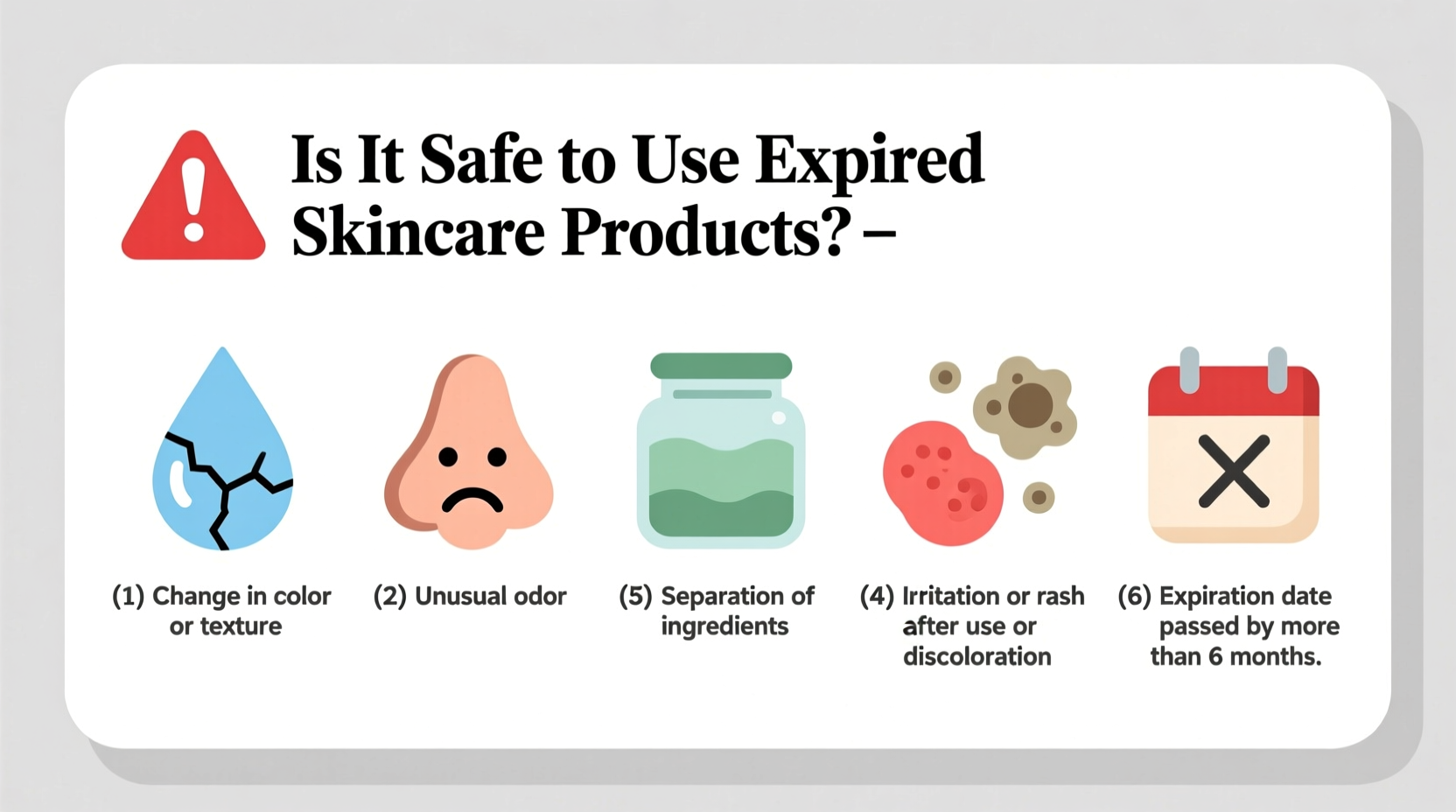 Is It Safe to Use Expired Skincare Products? –

(1) Change in color or texture

(2) Unusual odor

(5) Separation of ingredients

(4) Irritation or rash after use or discoloration

(6) Expiration date passed by more than 6 months.